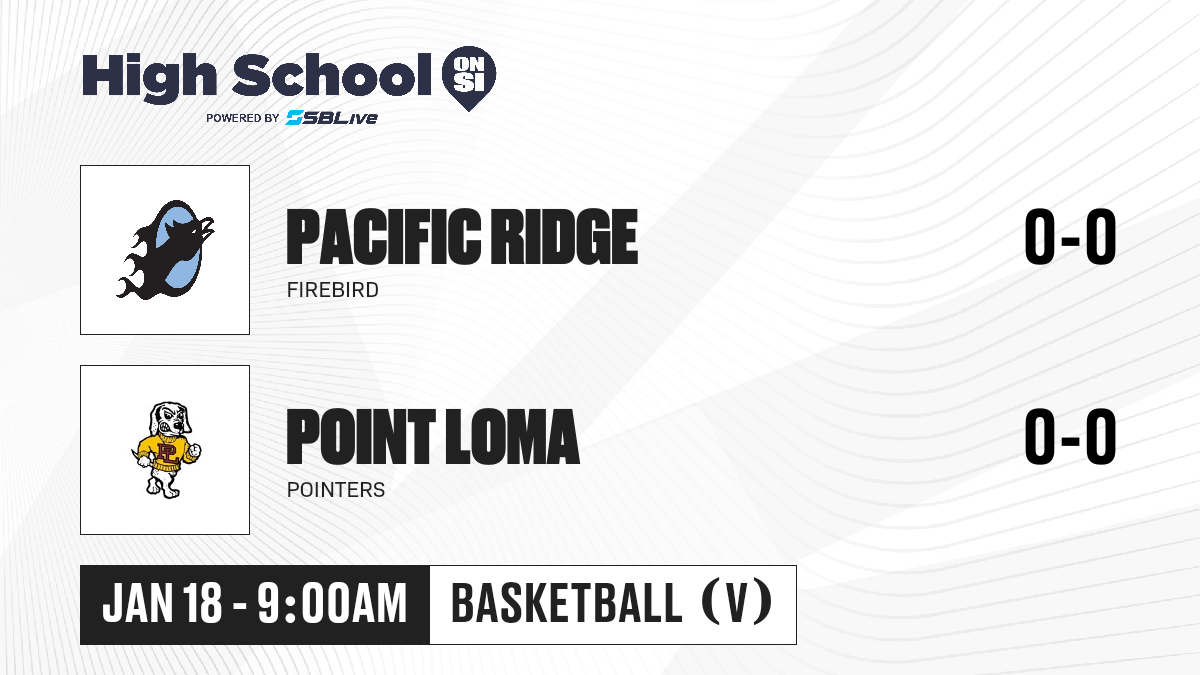 High School ON SI
POWERED BY SBLive

PACIFIC RIDGE
FIREBIRD
0-0

PL

POINT LOMA
POINTERS
0-0

JAN 18 - 9:00AM
BASKETBALL (V)